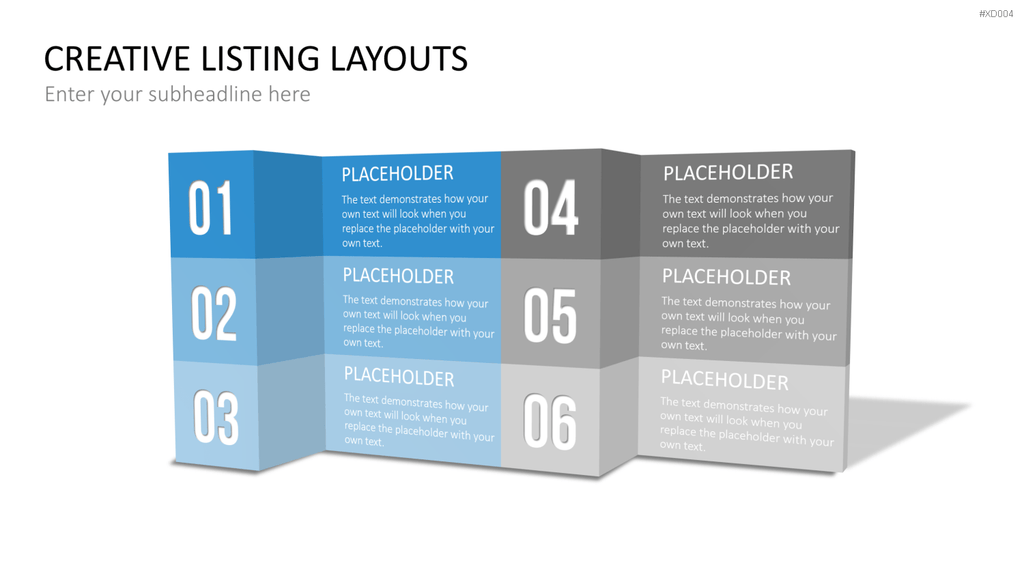 #XD004

CREATIVE LISTING LAYOUTS

Enter your subheadline here

01

PLACEHOLDER

The text demonstrates how your own text will look when you replace the placeholder with your own text.

02

PLACEHOLDER

The text demonstrates how your own text will look when you replace the placeholder with your own text.

03

PLACEHOLDER

The text demonstrates how your own text will look when you replace the placeholder with your own text.

04

PLACEHOLDER

The text demonstrates how your own text will look when you replace the placeholder with your own text.

05

PLACEHOLDER

The text demonstrates how your own text will look when you replace the placeholder with your own text.

06

PLACEHOLDER

The text demonstrates how your own text will look when you replace the placeholder with your own text.